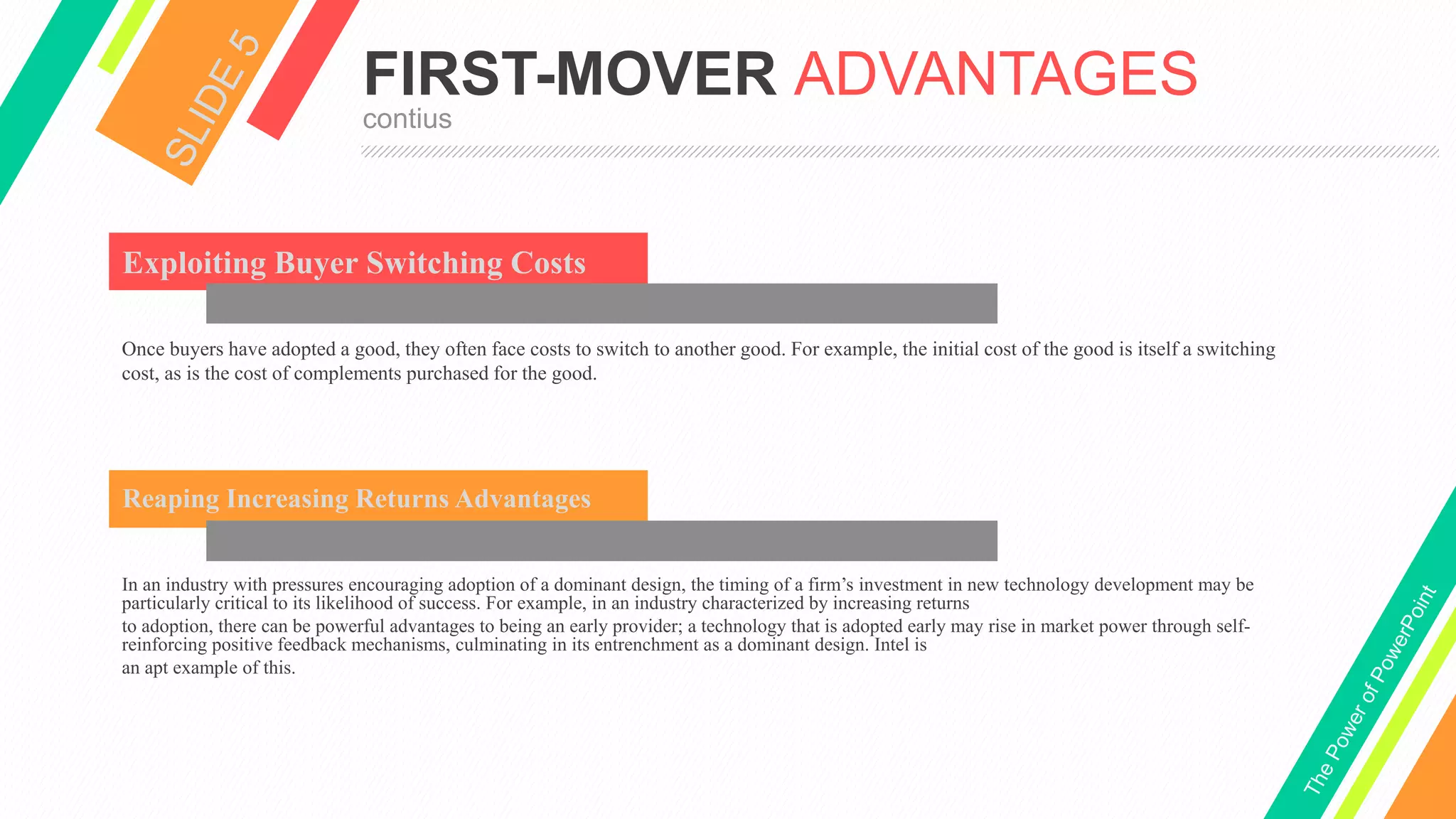 SLIDE 5

FIRST-MOVER ADVANTAGES

contius

Exploiting Buyer Switching Costs

Once buyers have adopted a good, they often face costs to switch to another good. For example, the initial cost of the good is itself a switching cost, as is the cost of complements purchased for the good.

Reaping Increasing Returns Advantages

In an industry with pressures encouraging adoption of a dominant design, the timing of a firm's investment in new technology development may be particularly critical to its likelihood of success. For example, in an industry characterized by increasing returns to adoption, there can be powerful advantages to being an early provider; a technology that is adopted early may rise in market power through self-reinforcing positive feedback mechanisms, culminating in its entrenchment as a dominant design. Intel is an apt example of this.

The Power of PowerPoint